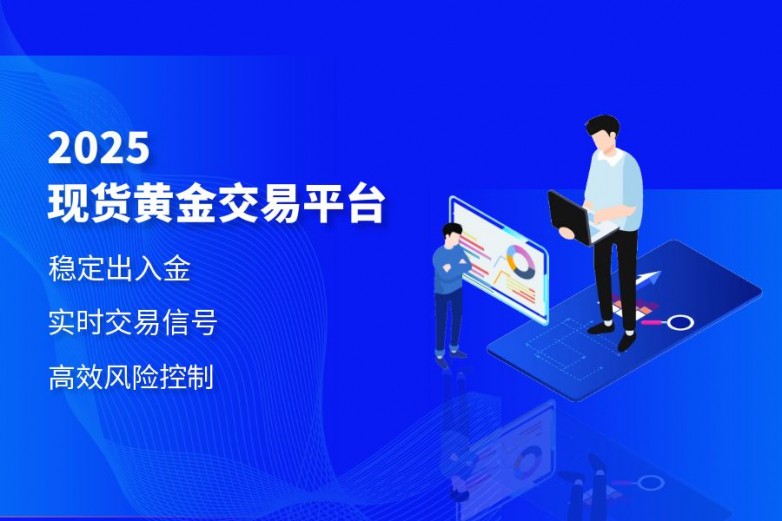 2025
现货黄金交易平台

稳定出入金

实时交易信号

高效风险控制